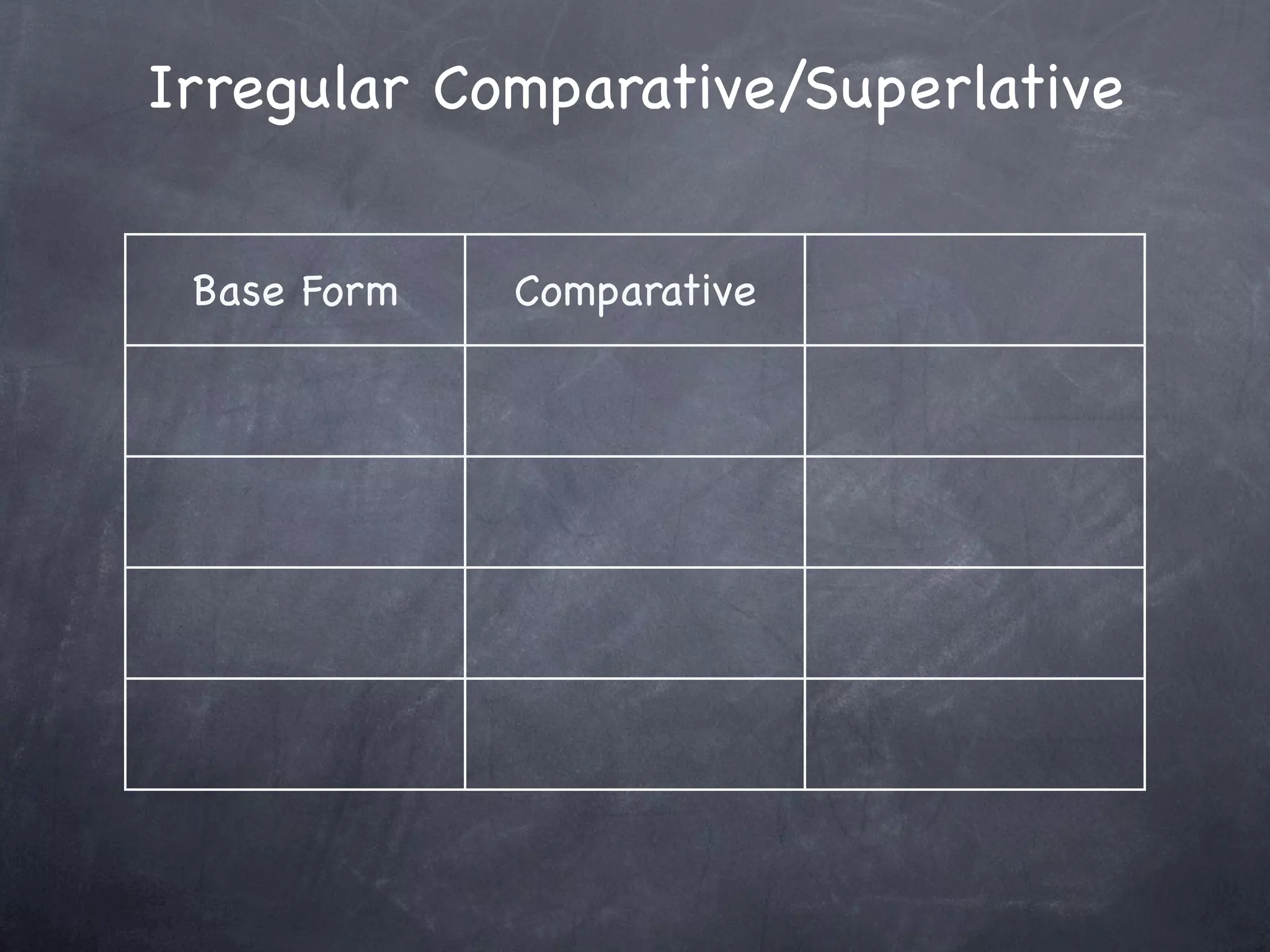 Irregular Comparative/Superlative

| Base Form | Comparative | |
|---|---|---|
| | | |
| | | |
| | | |
| | | |